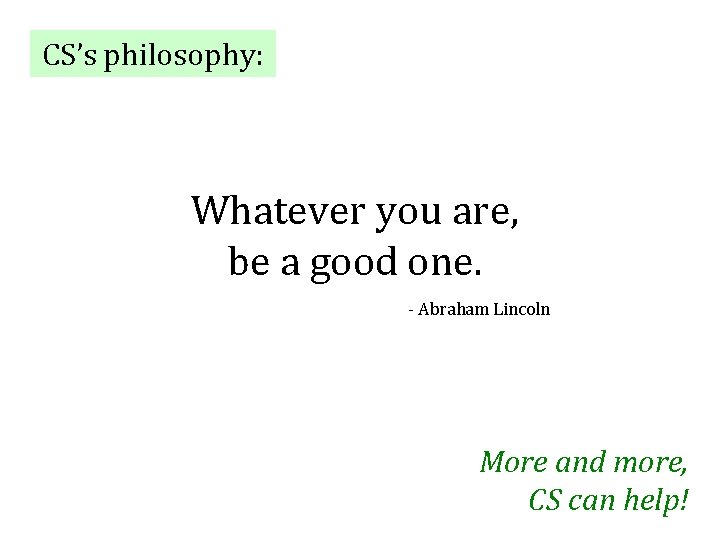 CS's philosophy:

Whatever you are, be a good one.

- Abraham Lincoln

More and more, CS can help!